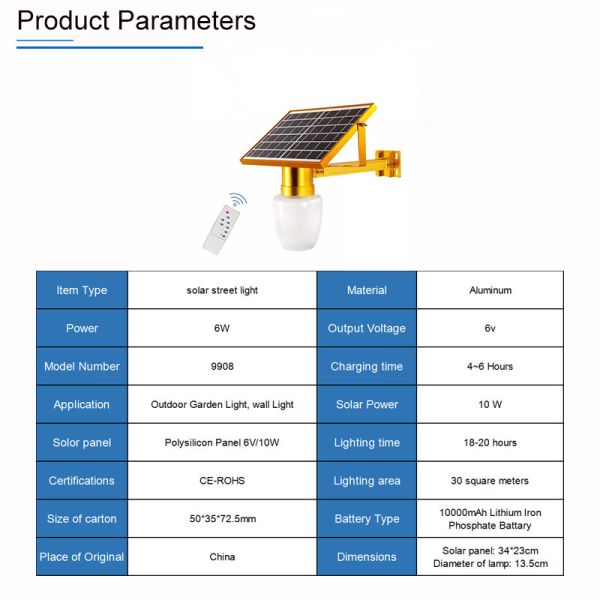 Product Parameters

| Item Type | solar street light | Material | Aluminum |
|---|---|---|---|
| Power | 6W | Output Voltage | 6v |
| Model Number | 9908 | Charging time | 4~6 Hours |
| Application | Outdoor Garden Light, wall Light | Solar Power | 10 W |
| Solor panel | Polysilicon Panel 6V/10W | Lighting time | 18-20 hours |
| Certifications | CE-ROHS | Lighting area | 30 square meters |
| Size of carton | 50*35*72.5mm | Battery Type | 10000mAh Lithium Iron Phosphate Battary |
| Place of Original | China | Dimensions | Solar panel: 34*23cm Diameter of lamp: 13.5cm |